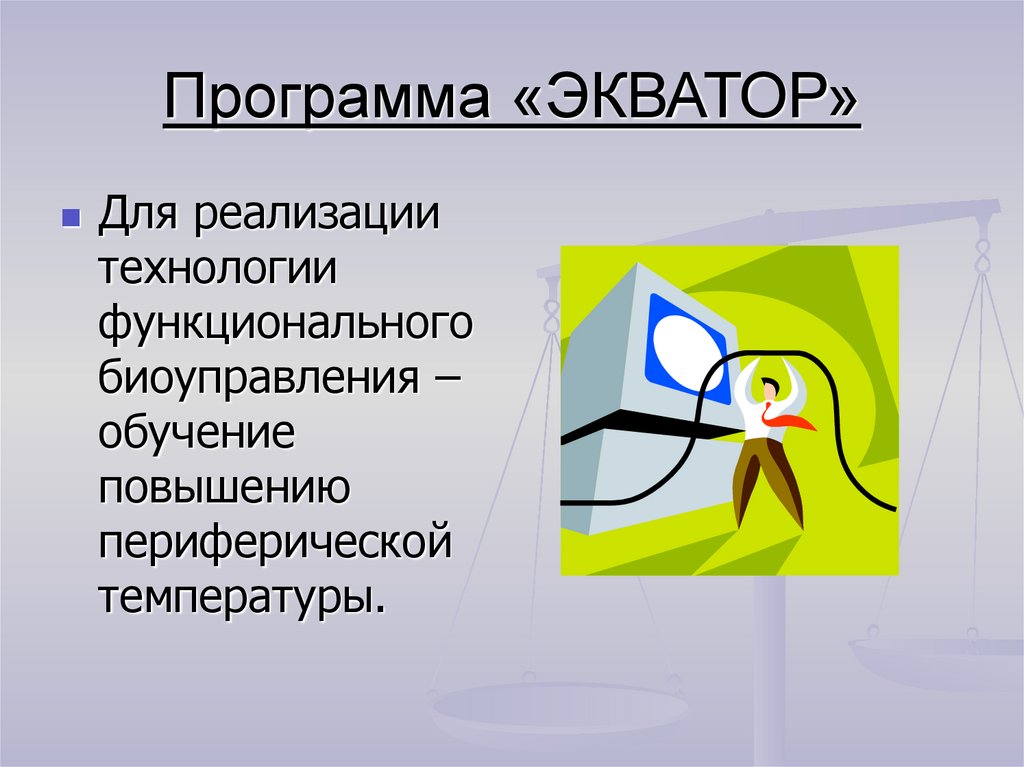 Программа «ЭКВАТОР»

Для реализации технологии функционального биоуправления – обучение повышению периферической температуры.